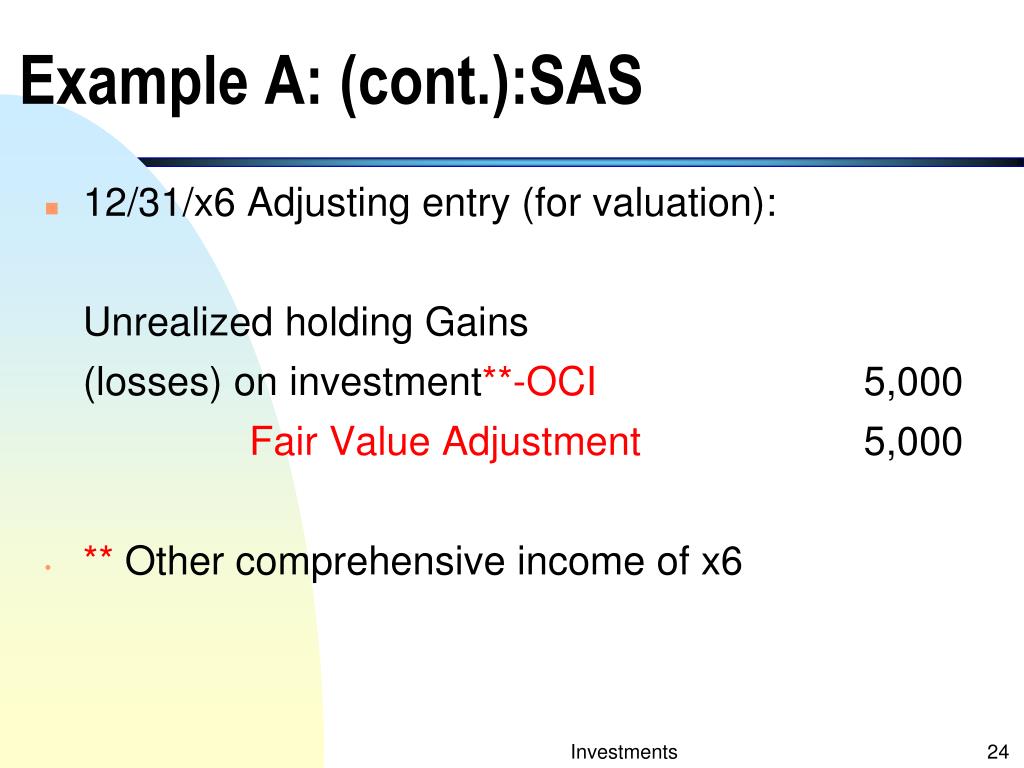 Example A: (cont.):SAS

12/31/x6 Adjusting entry (for valuation):

Unrealized holding Gains
(losses) on investment**-OCI 5,000
Fair Value Adjustment 5,000

** Other comprehensive income of x6

Investments

24